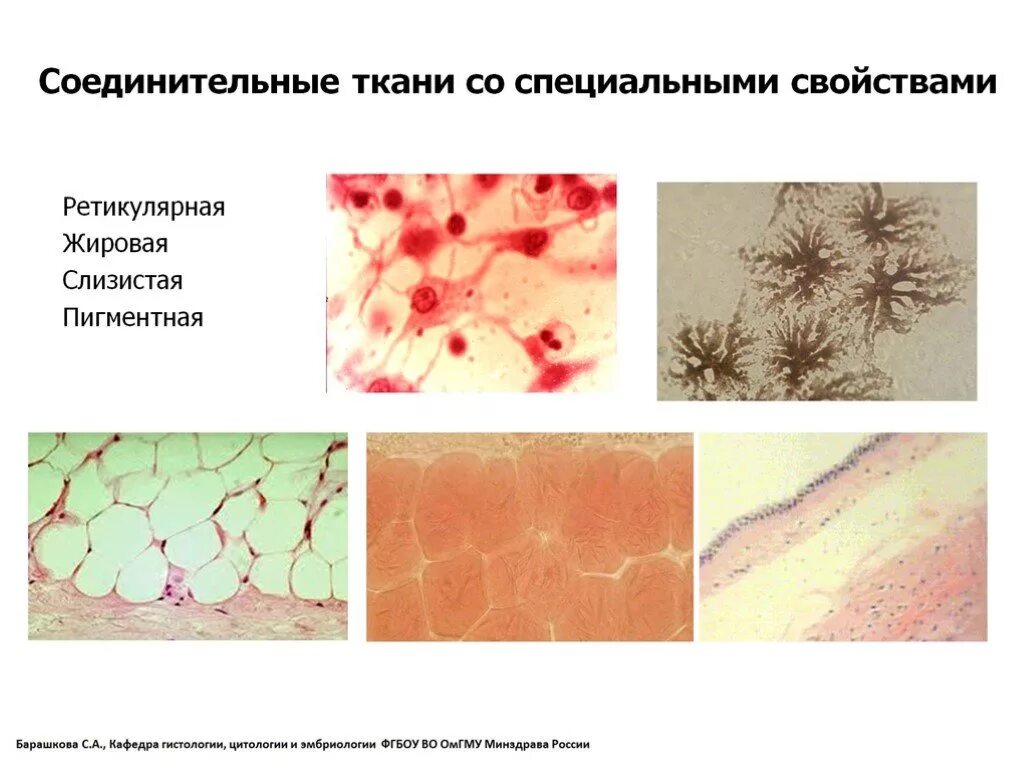 Соединительные ткани со специальными свойствами

Ретикулярная
Жировая
Слизистая
Пигментная

Барашкова С.А., Кафедра гистологии, цитологии и эмбриологии ФГБОУ ВО ОмГМУ Минздрава России